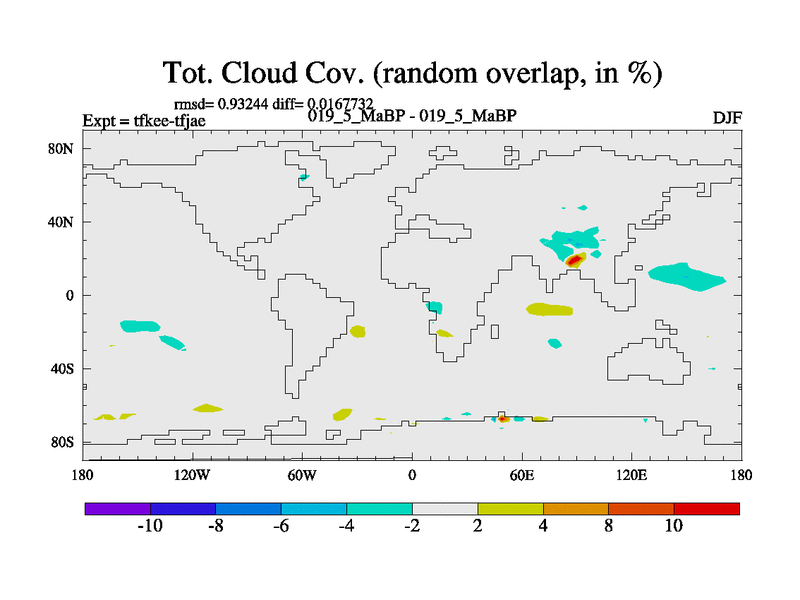 Tot. Cloud Cov. (random overlap, in %)

rmsd= 0.93244 diff= 0.0167732

Expt = tfkee-tfjae

019_5_MaBP - 019_5_MaBP

DJF

80N
40N
0
40S
80S

180
120W
60W
0
60E
120E
180

-10
-8
-6
-4
-2
2
4
8
10